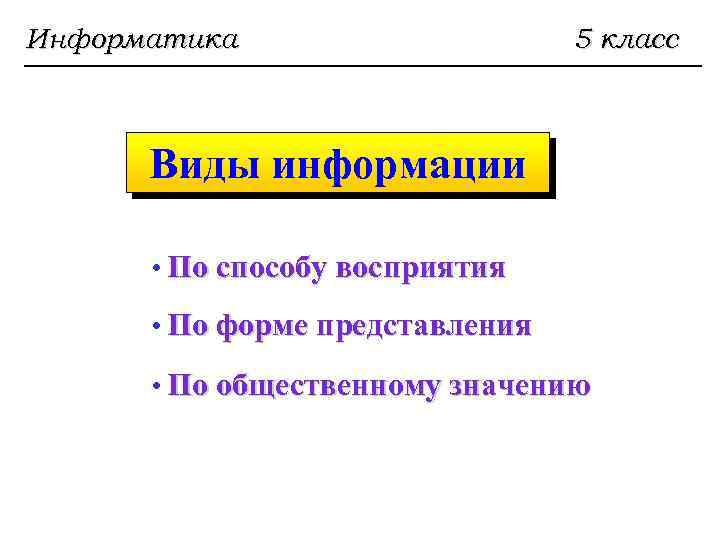 Информатика 5 класс

Виды информации

• По способу восприятия
• По форме представления
• По общественному значению